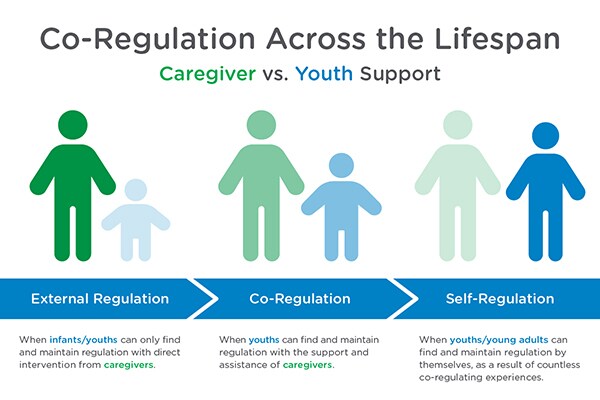 Co-Regulation Across the Lifespan

Caregiver vs. Youth Support

External Regulation

Co-Regulation

Self-Regulation

When infants/youths can only find and maintain regulation with direct intervention from caregivers.

When youths can find and maintain regulation with the support and assistance of caregivers.

When youths/young adults can find and maintain regulation by themselves, as a result of countless co-regulating experiences.